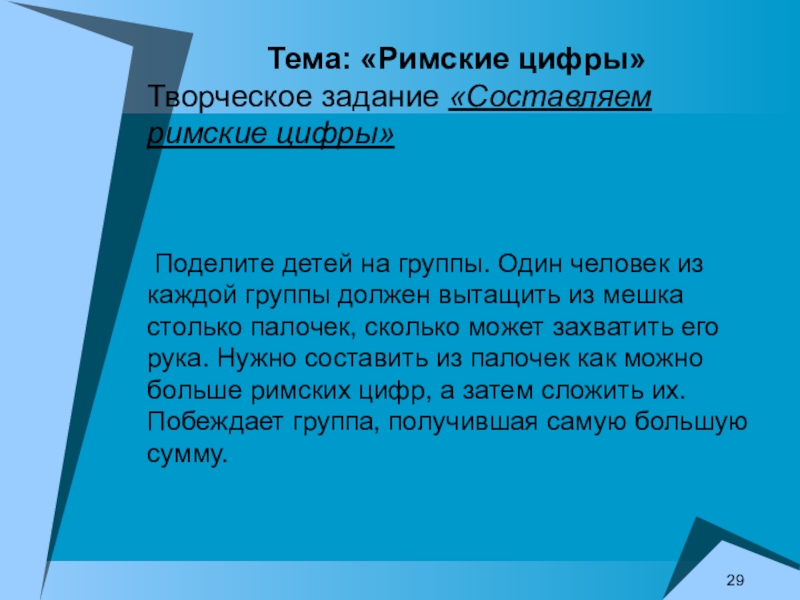 Тема: «Римские цифры»
Творческое задание «Составляем римские цифры»

Поделите детей на группы. Один человек из каждой группы должен вытащить из мешка столько палочек, сколько может захватить его рука. Нужно составить из палочек как можно больше римских цифр, а затем сложить их. Побеждает группа, получившая самую большую сумму.

29